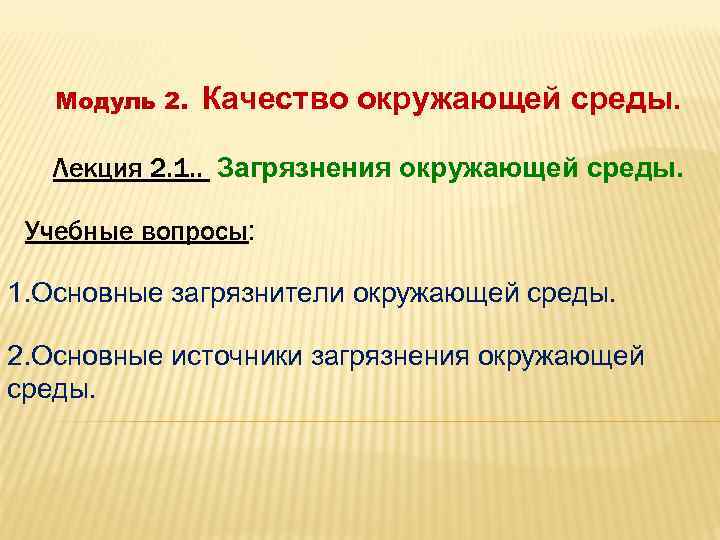 Модуль 2. Качество окружающей среды.

Лекция 2.1.. Загрязнения окружающей среды.

Учебные вопросы:

1.Основные загрязнители окружающей среды.

2.Основные источники загрязнения окружающей среды.